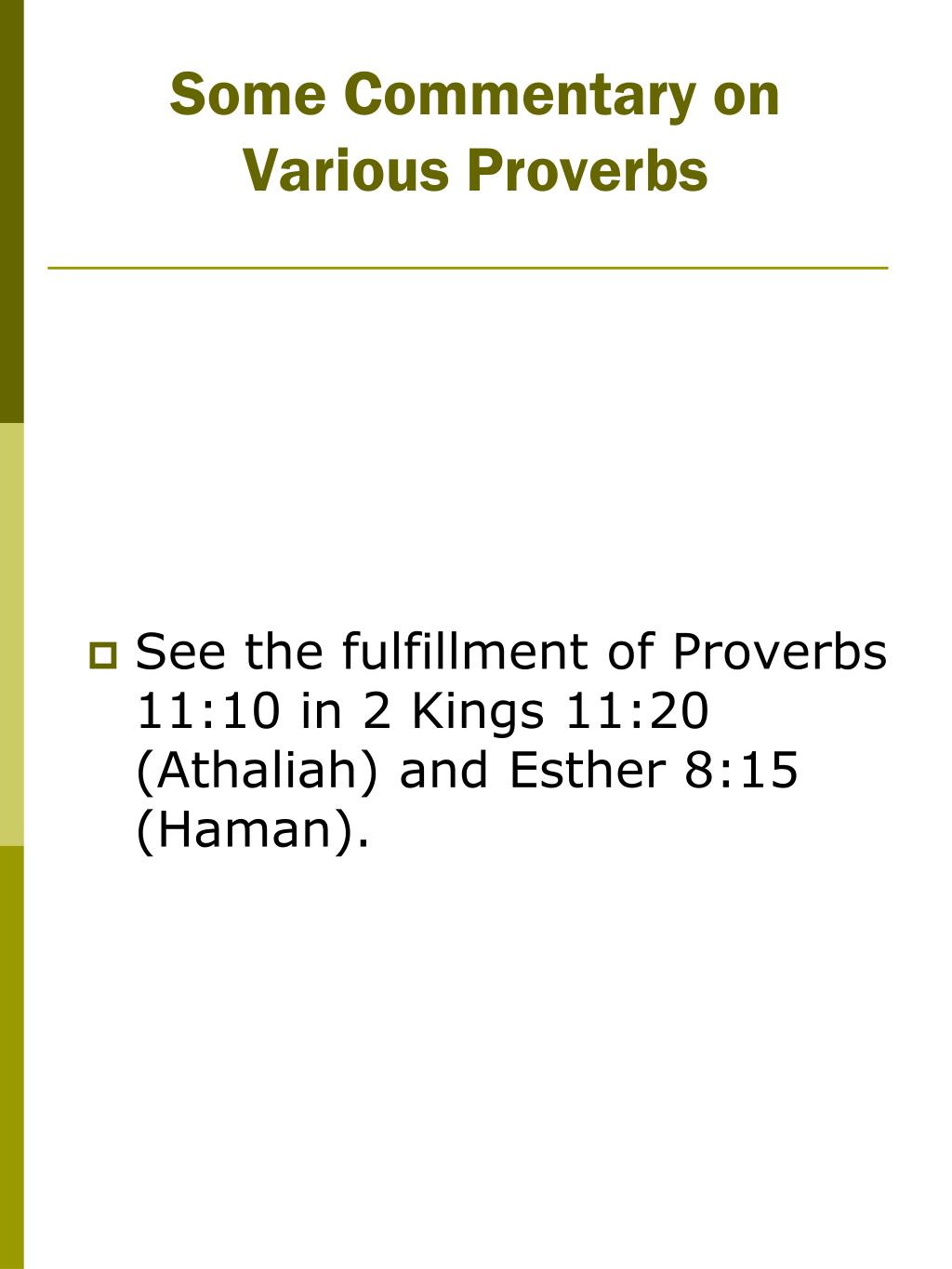 Some Commentary on Various Proverbs

See the fulfillment of Proverbs 11:10 in 2 Kings 11:20 (Athaliah) and Esther 8:15 (Haman).